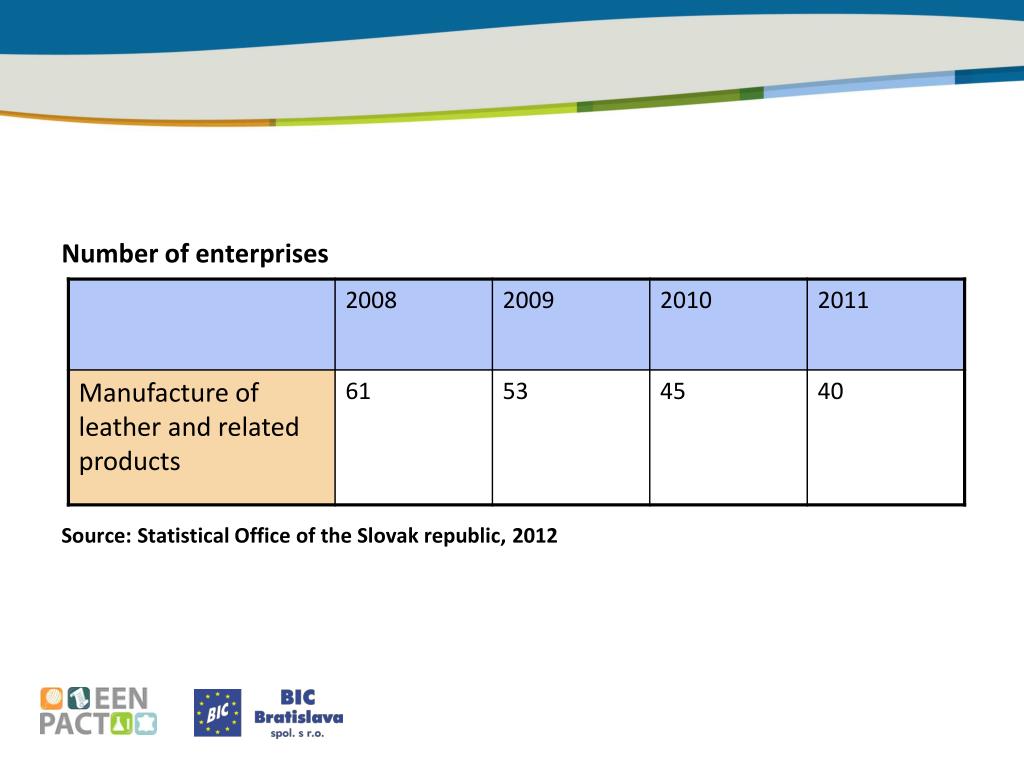 Number of enterprises

| | 2008 | 2009 | 2010 | 2011 |
|---|---|---|---|---|
| Manufacture of leather and related products | 61 | 53 | 45 | 40 |

Source: Statistical Office of the Slovak republic, 2012

EEN PACT

BIC

BIC Bratislava spol. s r.o.